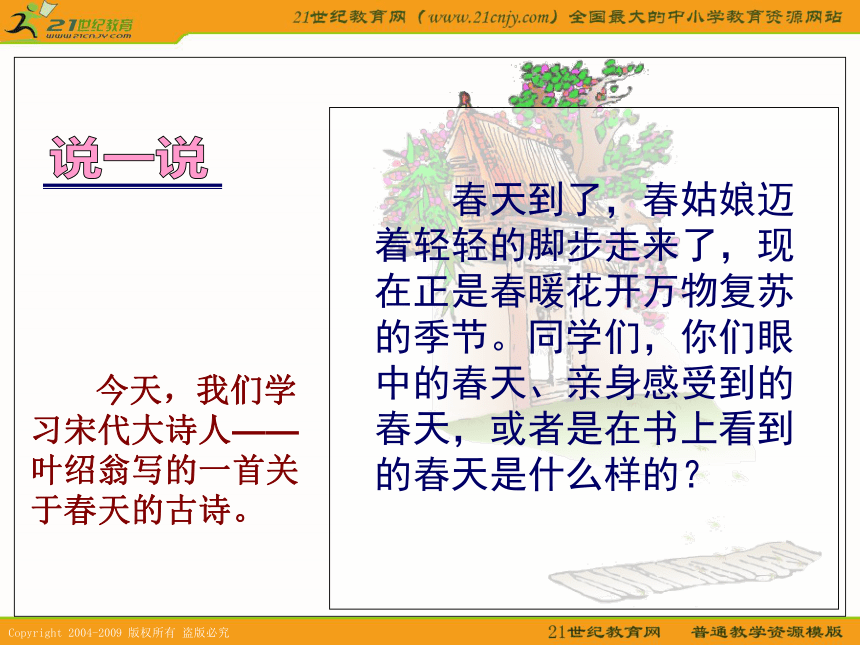 21世纪教育
www.21cnjy.com

21世纪教育网（www.21cnjy.com）全国最大的中小学教育资源网站

说一说

今天，我们学习宋代大诗人——叶绍翁写的一首关于春天的古诗。

春天到了，春姑娘迈着轻轻的脚步走来了，现在正是春暖花开万物复苏的季节。同学们，你们眼中的春天、亲身感受到的春天，或者是在书上看到的春天是什么样的？

Copyright 2004-2009 版权所有 盗版必究

21世纪教育网 普通教学资源模版